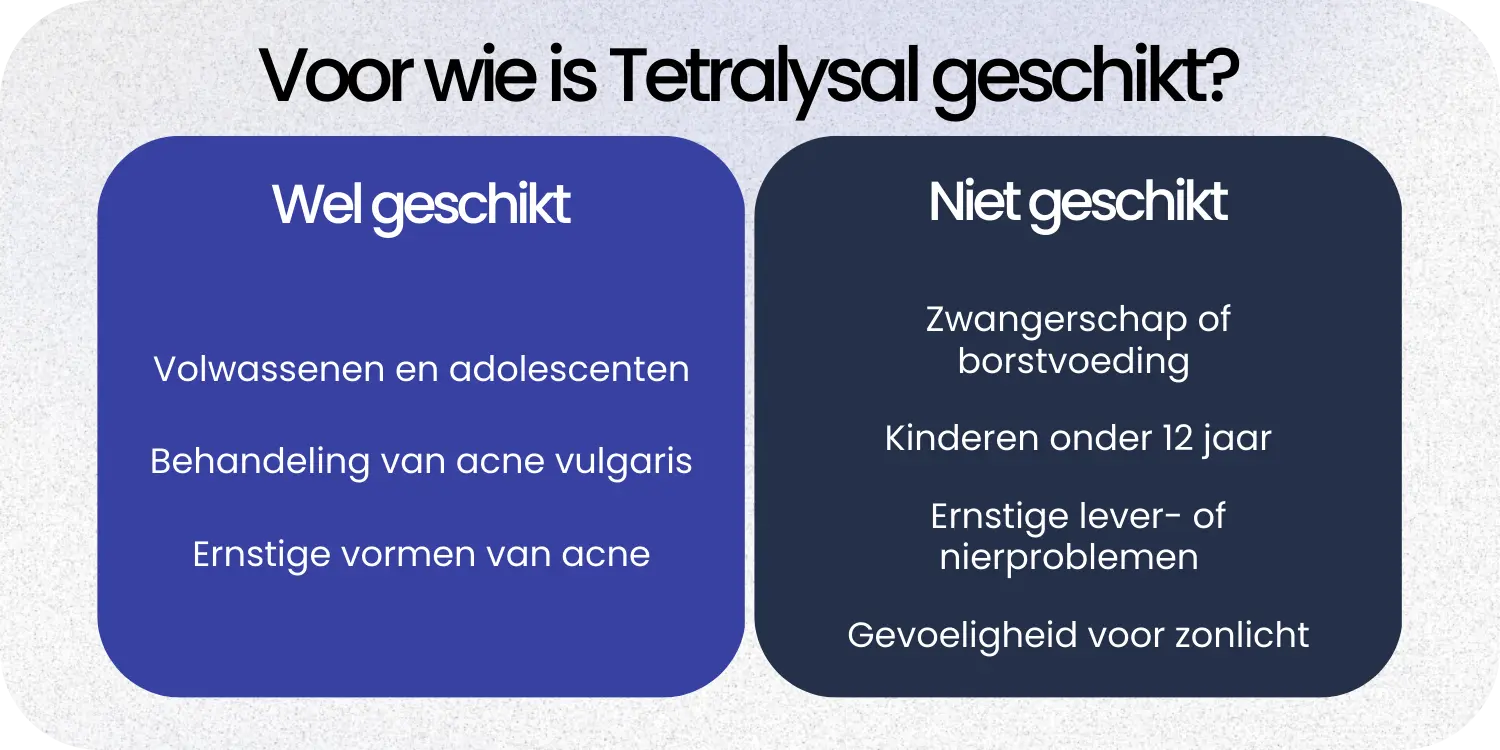 Voor wie is Tetralysal geschikt?

Wel geschikt

Volwassenen en adolescenten

Behandeling van acne vulgaris

Ernstige vormen van acne

Niet geschikt

Zwangerschap of borstvoeding

Kinderen onder 12 jaar

Ernstige lever- of nierproblemen

Gevoeligheid voor zonlicht